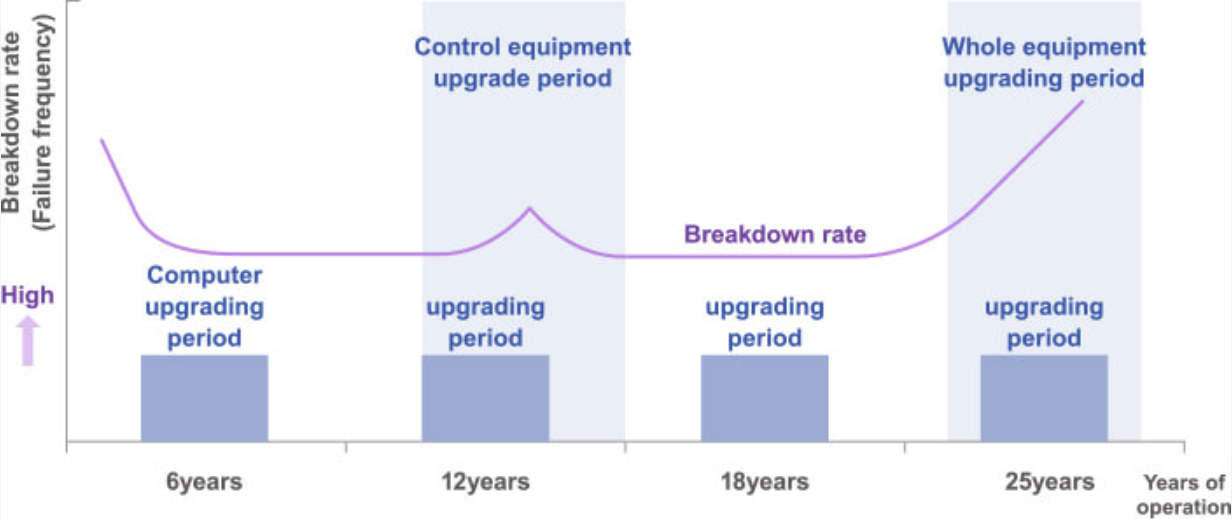 Breakdown rate (Failure frequency)

High

Control equipment upgrade period

Whole equipment upgrading period

Breakdown rate

Computer upgrading period

upgrading period

upgrading period

upgrading period

6years

12years

18years

25years

Years of operation